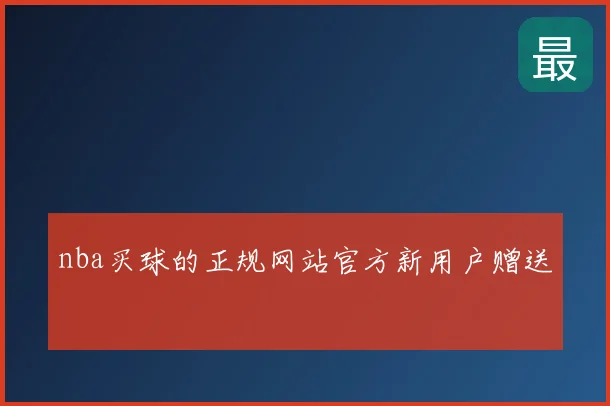 最

nba买球的正规网站官方新用户赠送